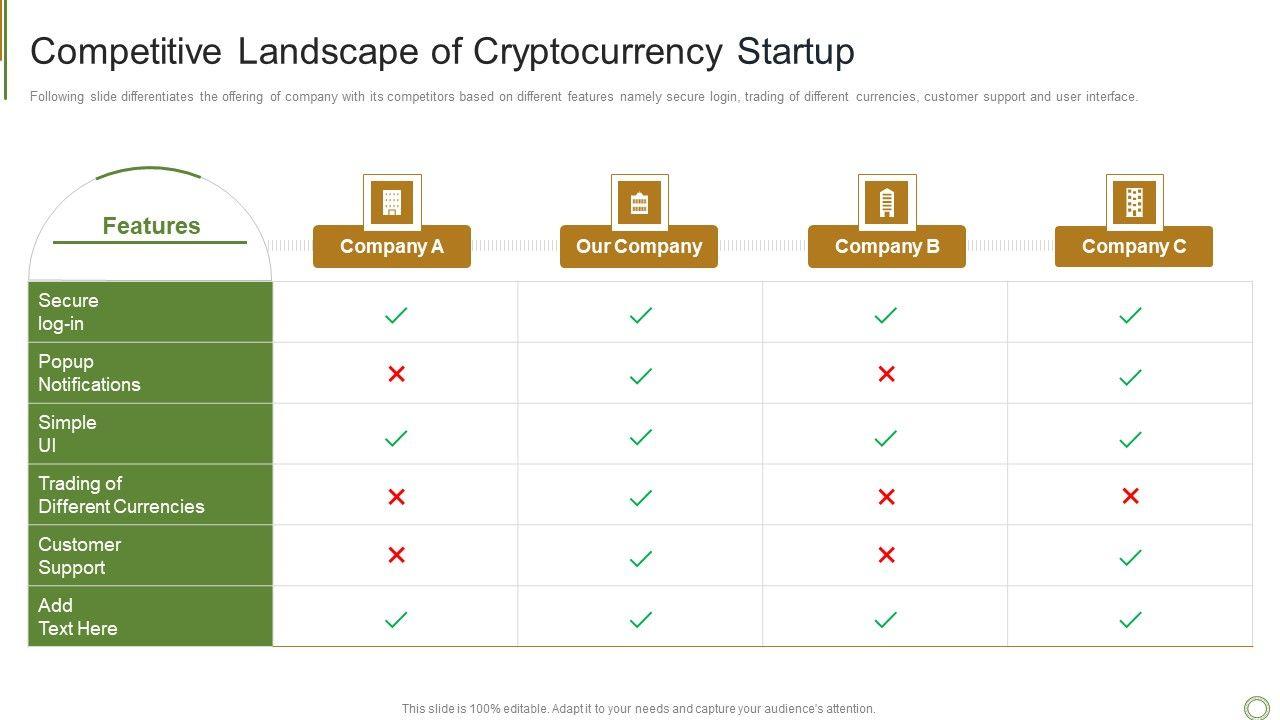 Competitive Landscape of Cryptocurrency Startup

Following slide differentiates the offering of company with its competitors based on different features namely secure login, trading of different currencies, customer support and user interface.

| Features | Company A | Our Company | Company B | Company C |
|---|---|---|---|---|
| Secure log-in | ✓ | ✓ | ✓ | ✓ |
| Popup Notifications | ✗ | ✓ | ✗ | ✓ |
| Simple UI | ✓ | ✓ | ✓ | ✓ |
| Trading of Different Currencies | ✗ | ✓ | ✗ | ✗ |
| Customer Support | ✗ | ✓ | ✗ | ✓ |
| Add Text Here | ✓ | ✓ | ✓ | ✓ |

This slide is 100% editable. Adapt it to your needs and capture your audience's attention.